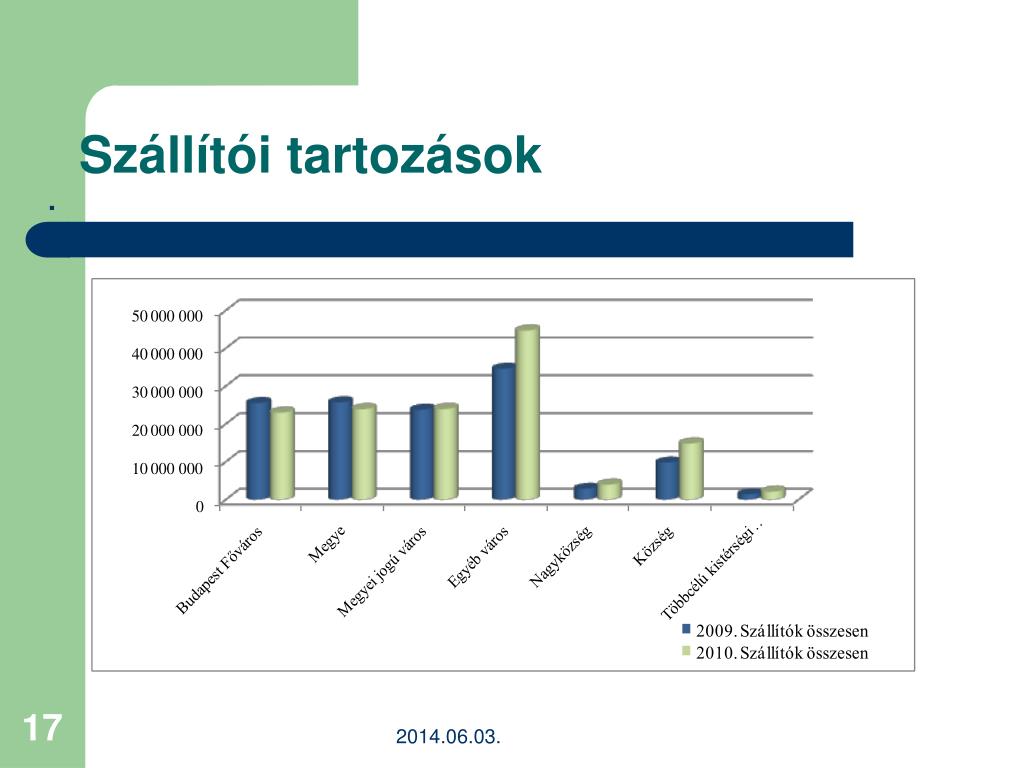 Szállítói tartozások

.

50 000 000
40 000 000
30 000 000
20 000 000
10 000 000
0

Budapest Főváros
Megye
Megyei jogú város
Egyéb város
Nagyközség
Község
Többcélú kistérségi…

2009. Szállítók összesen
2010. Szállítók összesen

17

2014.06.03.